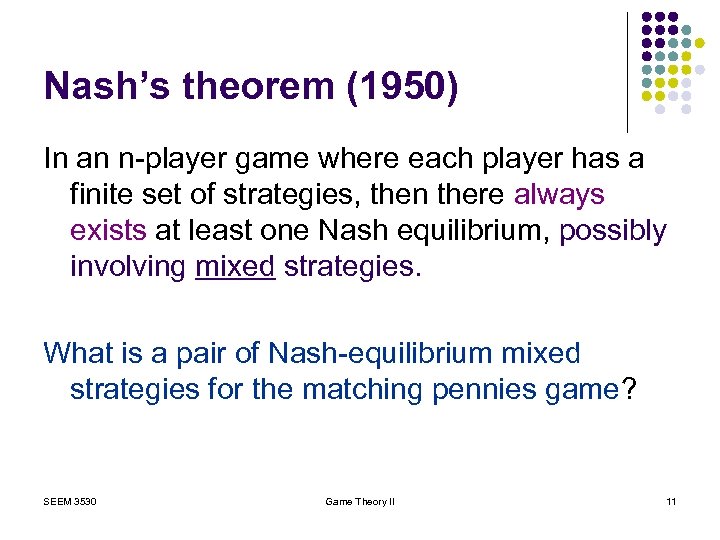 Nash's theorem (1950)

In an n-player game where each player has a finite set of strategies, then there always exists at least one Nash equilibrium, possibly involving mixed strategies.

What is a pair of Nash-equilibrium mixed strategies for the matching pennies game?

SEEM 3530

Game Theory II

11